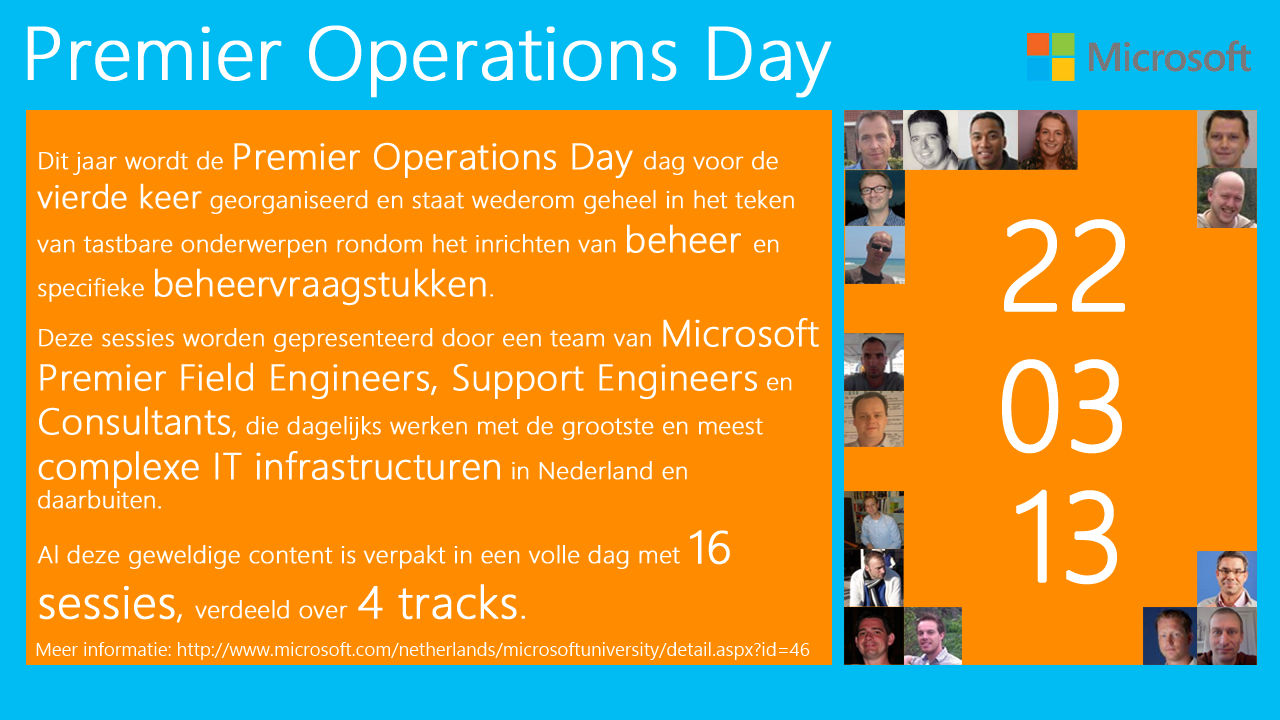 Premier Operations Day

Microsoft

Dit jaar wordt de Premier Operations Day dag voor de vierde keer georganiseerd en staat wederom geheel in het teken van tastbare onderwerpen rondom het inrichten van beheer en specifieke beheervraagstukken.

Deze sessies worden gepresenteerd door een team van Microsoft Premier Field Engineers, Support Engineers en Consultants, die dagelijks werken met de grootste en meest complexe IT infrastructuren in Nederland en daarbuiten.

Al deze geweldige content is verpakt in een volle dag met 16 sessies, verdeeld over 4 tracks.

Meer informatie: http://www.microsoft.com/netherlands/microsoftuniversity/detail.aspx?id=46

22
03
13